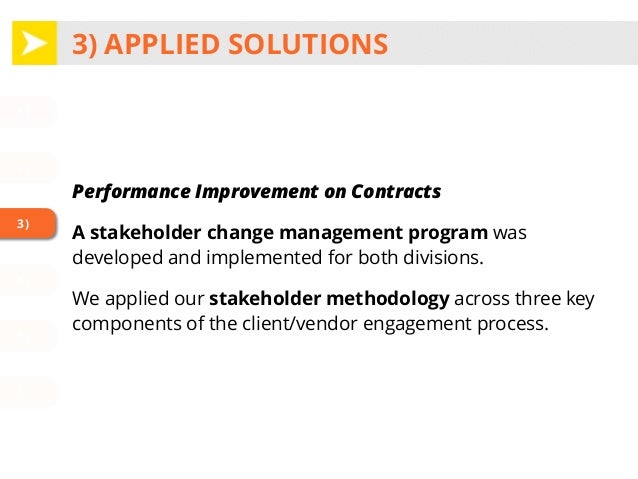 3) APPLIED SOLUTIONS

3)

Performance Improvement on Contracts

A stakeholder change management program was developed and implemented for both divisions.

We applied our stakeholder methodology across three key components of the client/vendor engagement process.